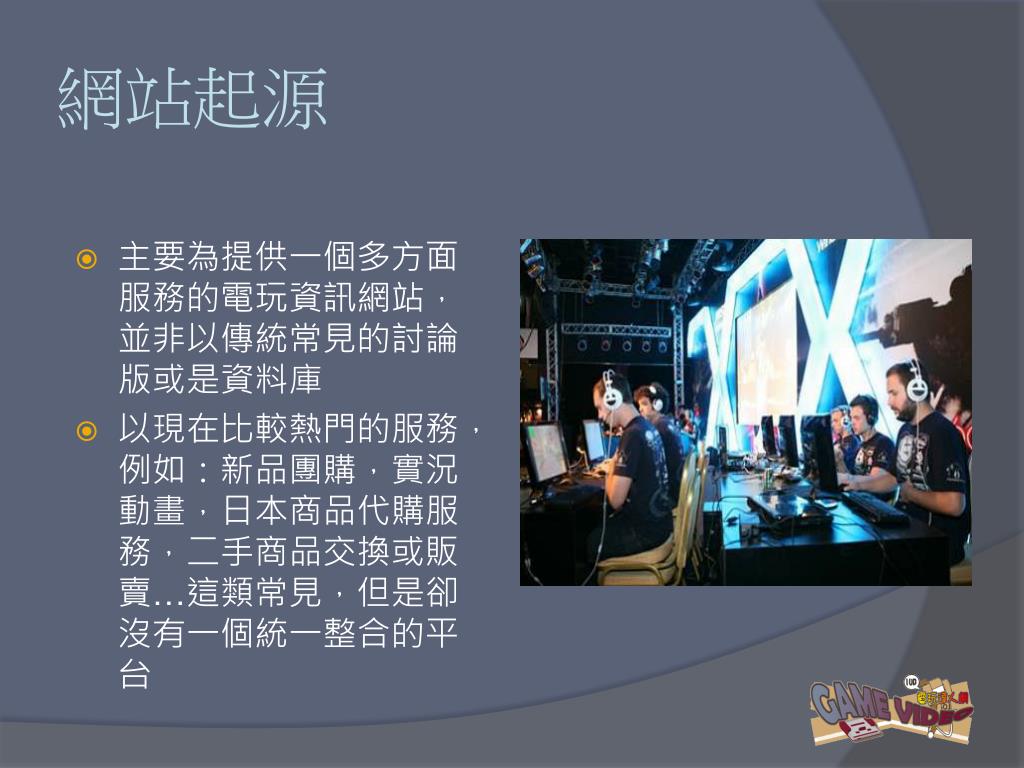 網站起源

主要為提供一個多方面服務的電玩資訊網站，並非以傳統常見的討論版或是資料庫

以現在比較熱門的服務，例如：新品團購，實況動畫，日本商品代購服務，二手商品交換或販賣...這類常見，但是卻沒有一個統一整合的平台

GAME VIDEO